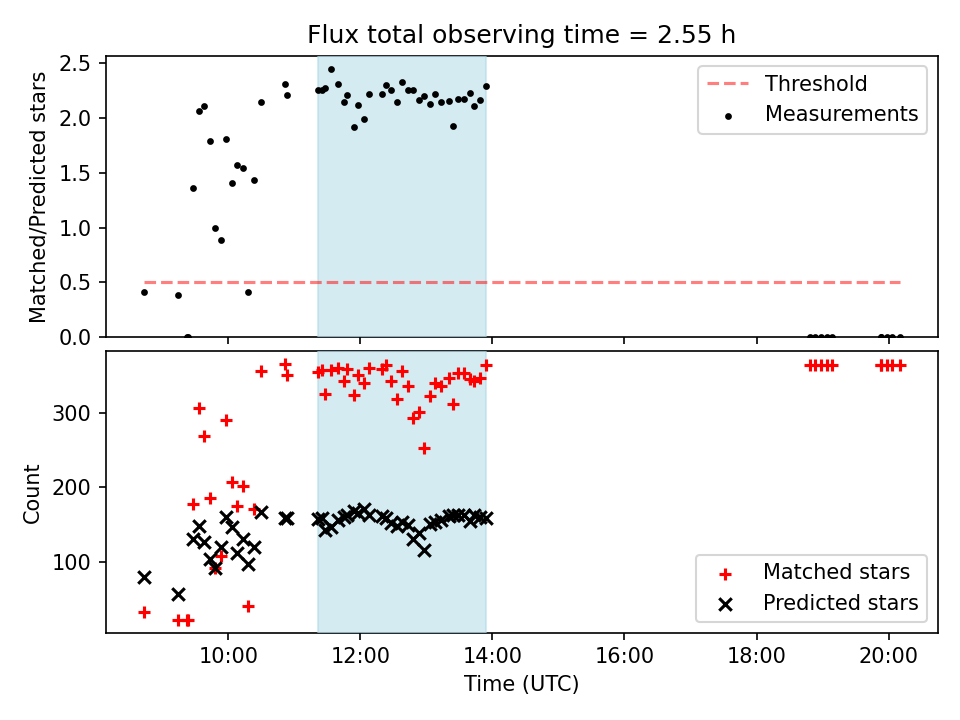 Flux total observing time = 2.55 h

Matched/Predicted stars

2.5
2.0
1.5
1.0
0.5
0.0

Threshold
Measurements

Count

300
200
100

Matched stars
Predicted stars

10:00
12:00
14:00
16:00
18:00
20:00

Time (UTC)